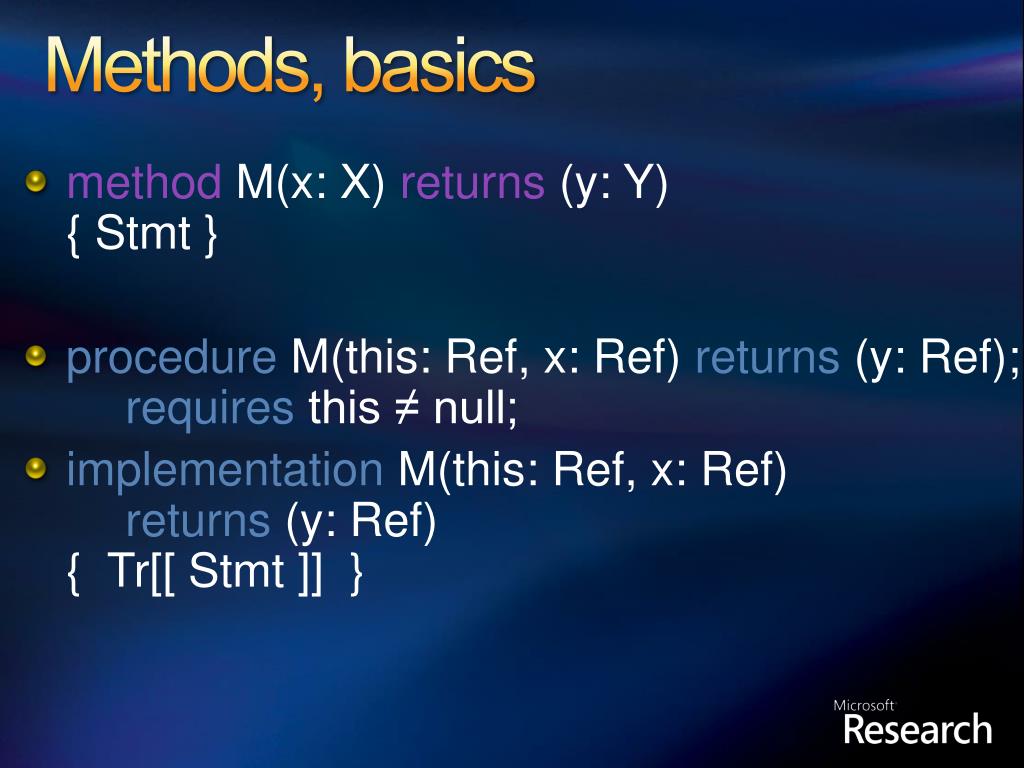 Methods, basics

method M(x: X) returns (y: Y)
{ Stmt }

procedure M(this: Ref, x: Ref) returns (y: Ref);
requires this ≠ null;

implementation M(this: Ref, x: Ref)
returns (y: Ref)
{ Tr[[ Stmt ]] }

Microsoft
Research